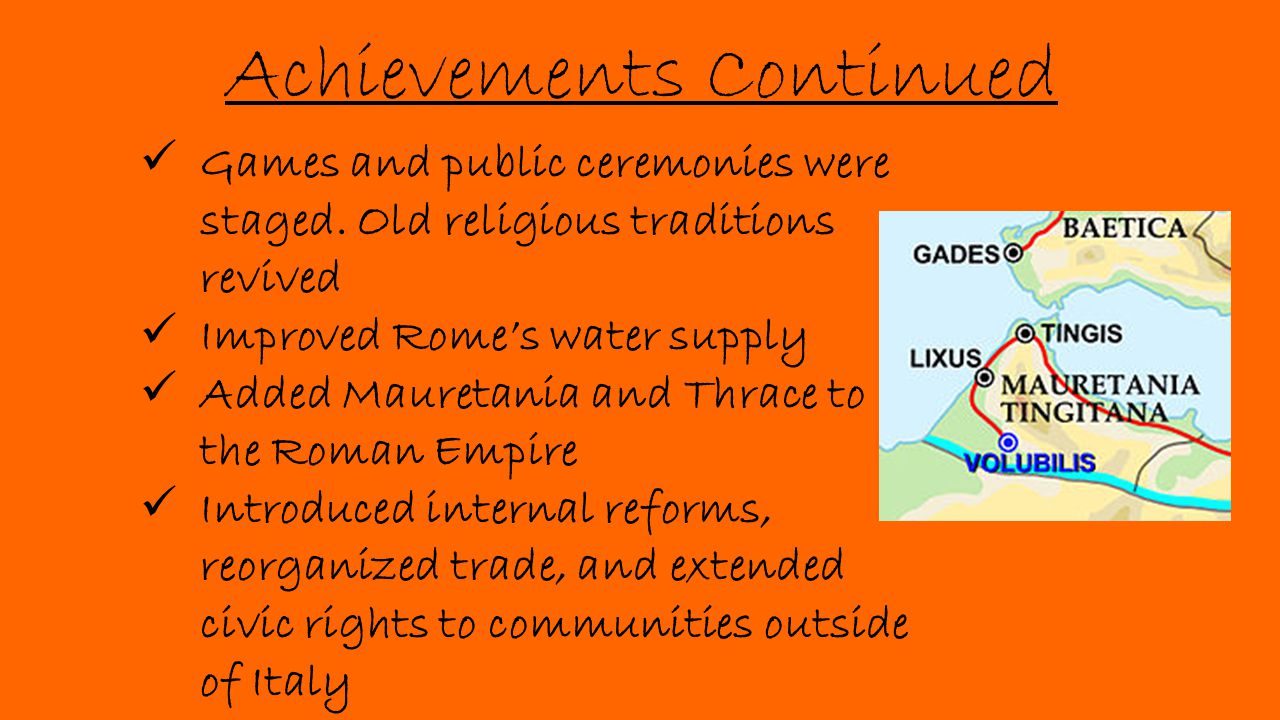 Achievements Continued

✓ Games and public ceremonies were staged. Old religious traditions revived
✓ Improved Rome's water supply
✓ Added Mauretania and Thrace to the Roman Empire
✓ Introduced internal reforms, reorganized trade, and extended civic rights to communities outside of Italy

BAETICA
GADES
TINGIS
LIXUS
MAURETANIA TINGITANA
VOLUBILIS